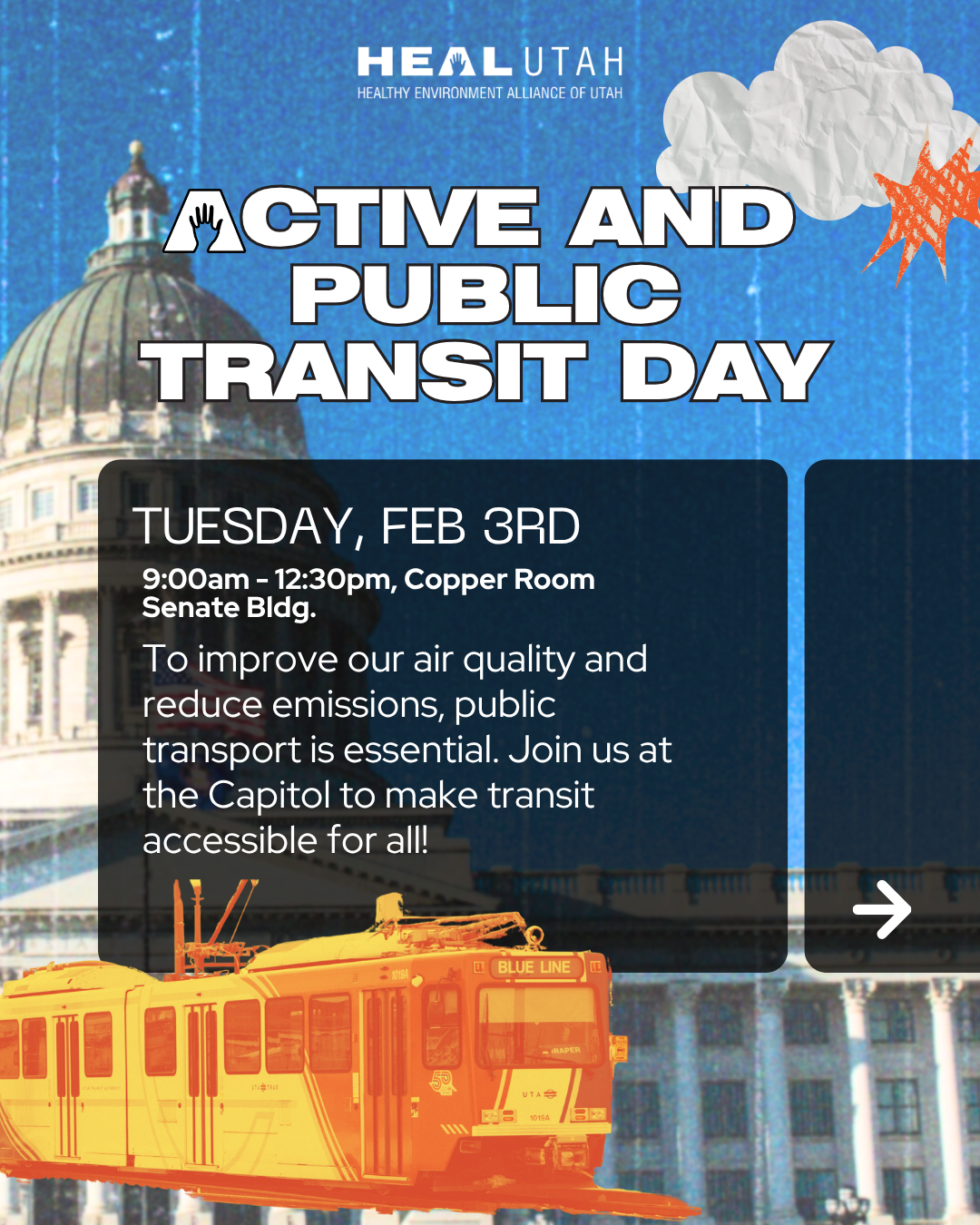 HEAL UTAH
HEALTHY ENVIRONMENT ALLIANCE OF UTAH

ACTIVE AND PUBLIC TRANSIT DAY

TUESDAY, FEB 3RD

9:00am - 12:30pm, Copper Room Senate Bldg.

To improve our air quality and reduce emissions, public transport is essential. Join us at the Capitol to make transit accessible for all!

BLUE LINE
DRAPER
UTA
1019A
1019A